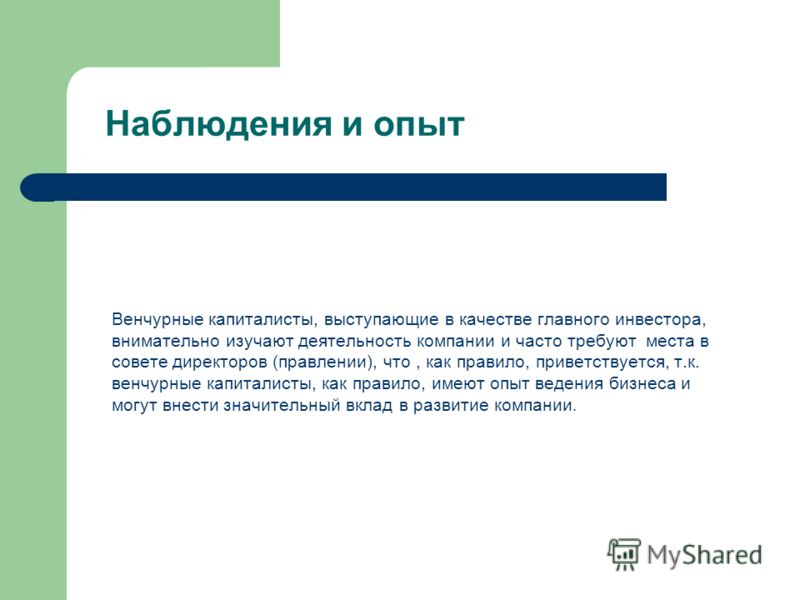 Наблюдения и опыт

Венчурные капиталисты, выступающие в качестве главного инвестора, внимательно изучают деятельность компании и часто требуют места в совете директоров (правлении), что , как правило, приветствуется, т.к. венчурные капиталисты, как правило, имеют опыт ведения бизнеса и могут внести значительный вклад в развитие компании.

MyShared